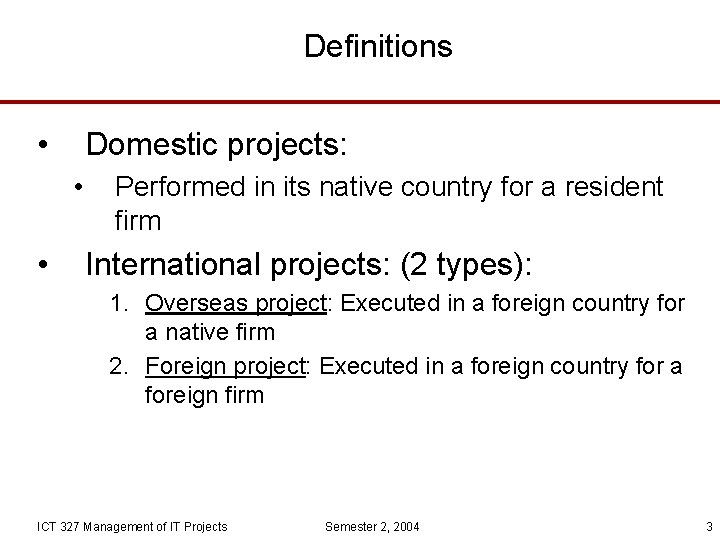 Definitions

• Domestic projects:
  • Performed in its native country for a resident firm

• International projects: (2 types):
  1. Overseas project: Executed in a foreign country for a native firm
  2. Foreign project: Executed in a foreign country for a foreign firm

ICT 327 Management of IT Projects Semester 2, 2004 3